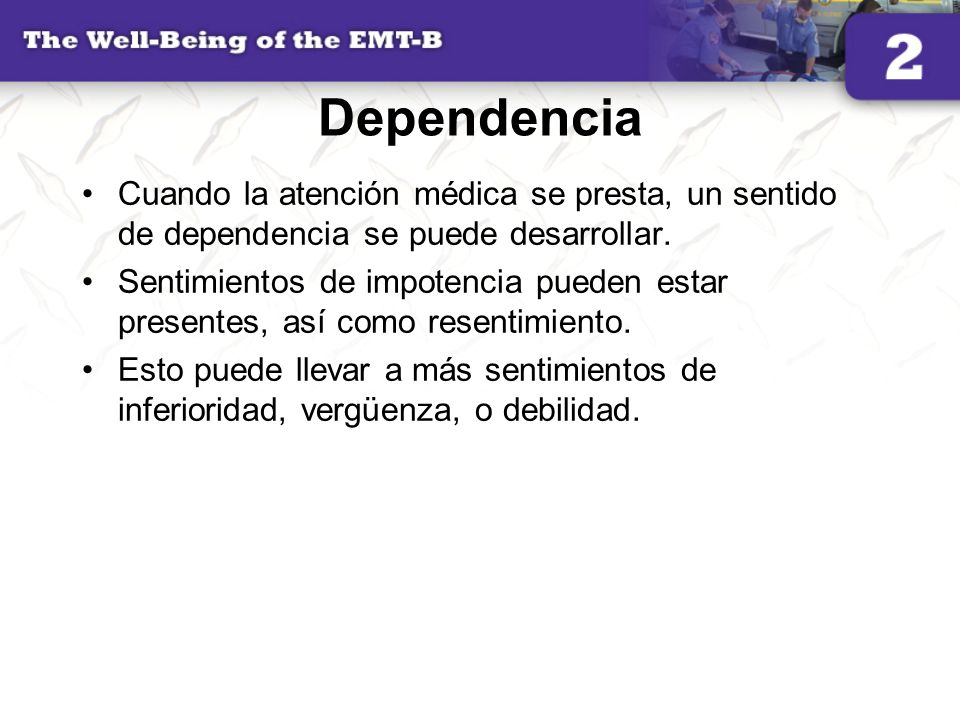 The Well-Being of the EMT-B

2

Dependencia

• Cuando la atención médica se presta, un sentido de dependencia se puede desarrollar.

• Sentimientos de impotencia pueden estar presentes, así como resentimiento.

• Esto puede llevar a más sentimientos de inferioridad, vergüenza, o debilidad.